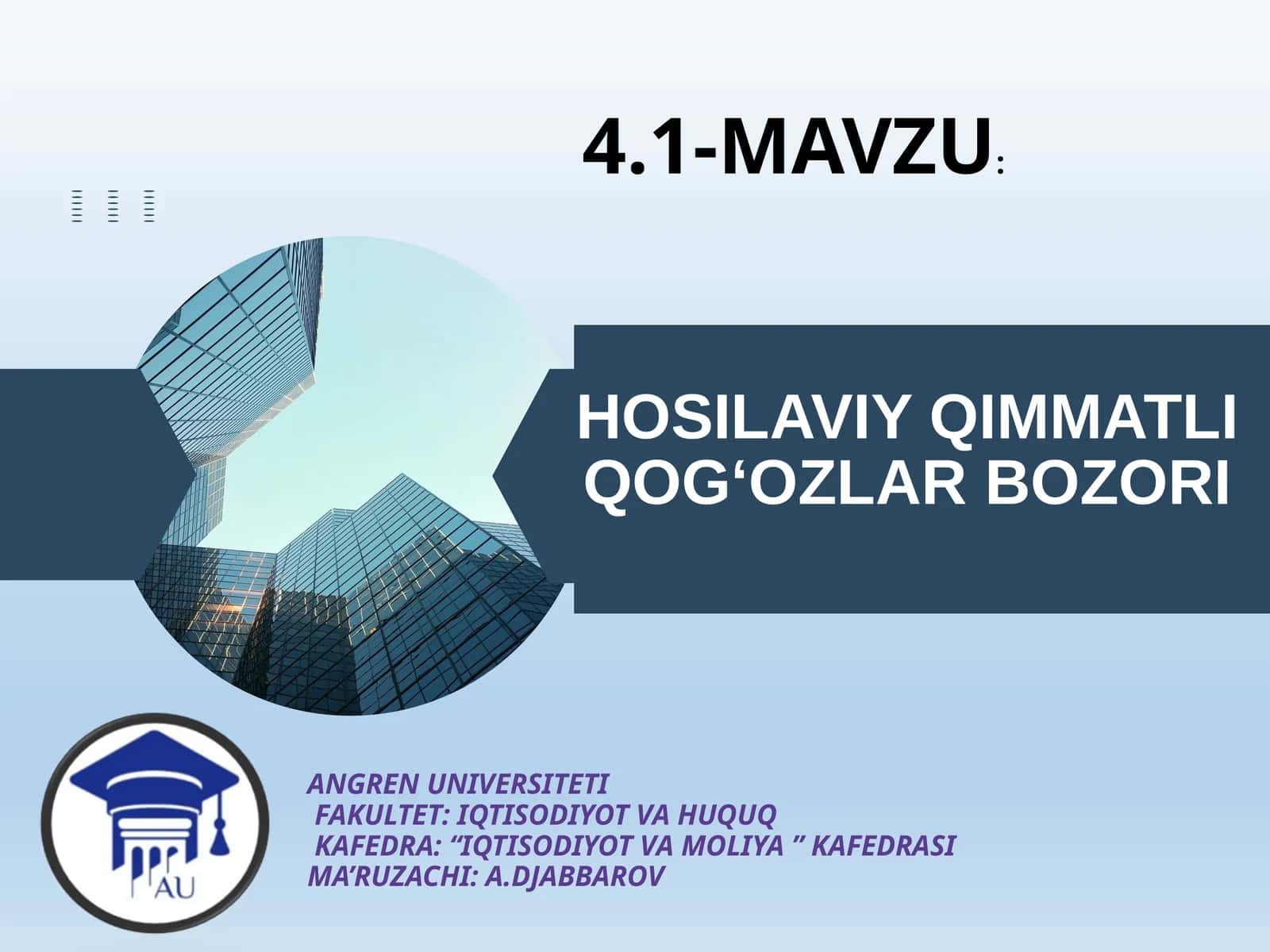 4.1-MAVZU:

HOSILAVIY QIMMATLI QOG‘OZLAR BOZORI

AU

ANGREN UNIVERSITETI
FAKULTET: IQTISODIYOT VA HUQUQ
KAFEDRA: “IQTISODIYOT VA MOLIYA ” KAFEDRASI
MA’RUZACHI: A.DJABBAROV